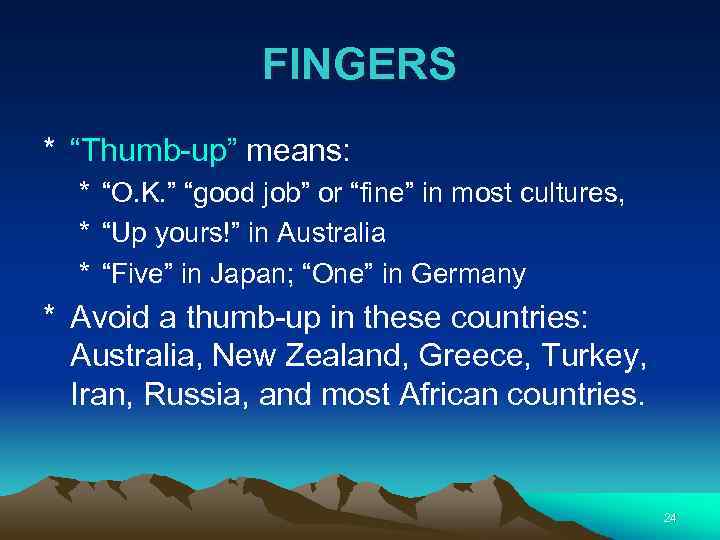 FINGERS

* “Thumb-up” means:

* “O.K.” “good job” or “fine” in most cultures,

* “Up yours!” in Australia

* “Five” in Japan; “One” in Germany

* Avoid a thumb-up in these countries: Australia, New Zealand, Greece, Turkey, Iran, Russia, and most African countries.

24